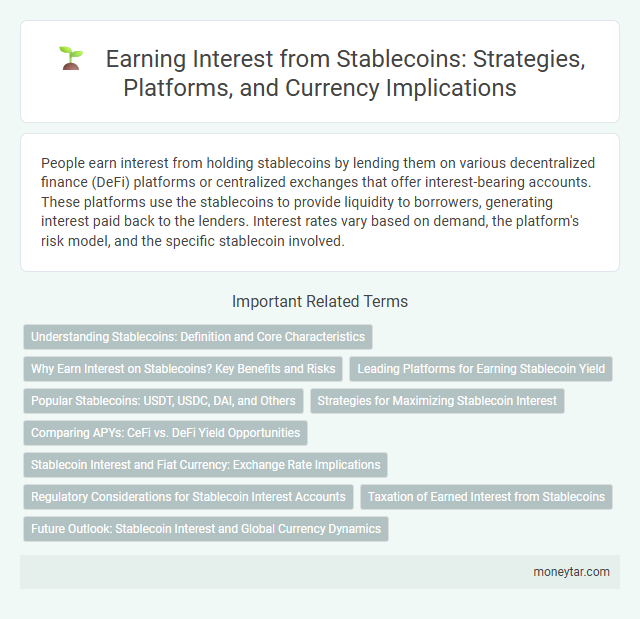 Earning Interest from Stablecoins: Strategies, Platforms, and Currency Implications

People earn interest from holding stablecoins by lending them on various decentralized finance (DeFi) platforms or centralized exchanges that offer interest-bearing accounts. These platforms use the stablecoins to provide liquidity to borrowers, generating interest paid back to the lenders. Interest rates vary based on demand, the platform's risk model, and the specific stablecoin involved.

Important Related Terms

Understanding Stablecoins: Definition and Core Characteristics

Why Earn Interest on Stablecoins? Key Benefits and Risks

Leading Platforms for Earning Stablecoin Yield

Popular Stablecoins: USDT, USDC, DAI, and Others

Strategies for Maximizing Stablecoin Interest

Comparing APYs: CeFi vs. DeFi Yield Opportunities

Stablecoin Interest and Fiat Currency: Exchange Rate Implications

Regulatory Considerations for Stablecoin Interest Accounts

Taxation of Earned Interest from Stablecoins

Future Outlook: Stablecoin Interest and Global Currency Dynamics

moneytar.com